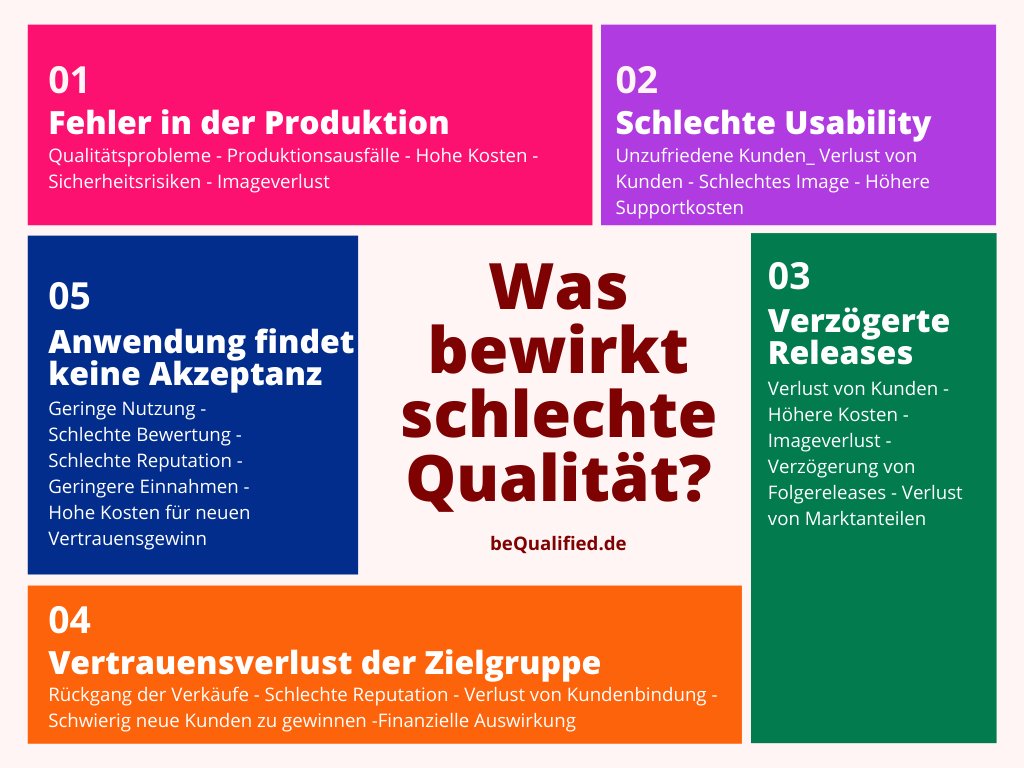 01
Fehler in der Produktion
Qualitätsprobleme - Produktionsausfälle - Hohe Kosten - Sicherheitsrisiken - Imageverlust

02
Schlechte Usability
Unzufriedene Kunden_ Verlust von Kunden - Schlechtes Image - Höhere Supportkosten

05
Anwendung findet keine Akzeptanz
Geringe Nutzung - Schlechte Bewertung - Schlechte Reputation - Geringere Einnahmen - Hohe Kosten für neuen Vertrauensgewinn

Was bewirkt schlechte Qualität?

beQualified.de

03
Verzögerte Releases
Verlust von Kunden - Höhere Kosten - Imageverlust - Verzögerung von Folgereleases - Verlust von Marktanteilen

04
Vertrauensverlust der Zielgruppe
Rückgang der Verkäufe - Schlechte Reputation - Verlust von Kundenbindung - Schwierig neue Kunden zu gewinnen -Finanzielle Auswirkung